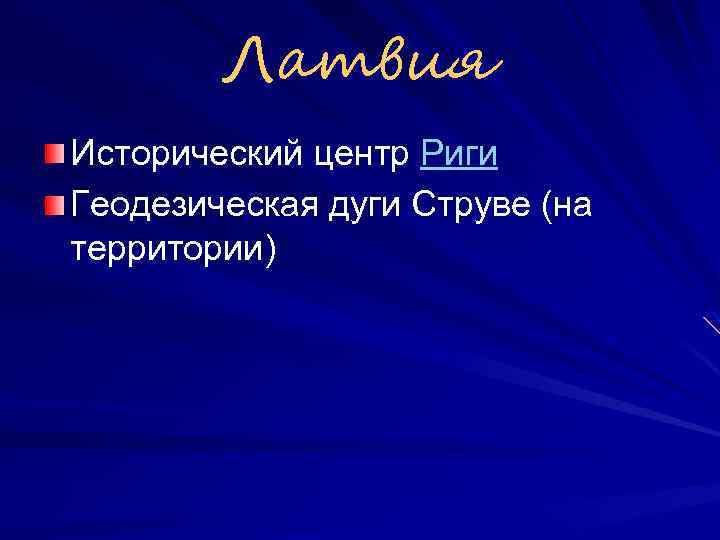 Латвия

Исторический центр Риги

Геодезическая дуги Струве (на территории)